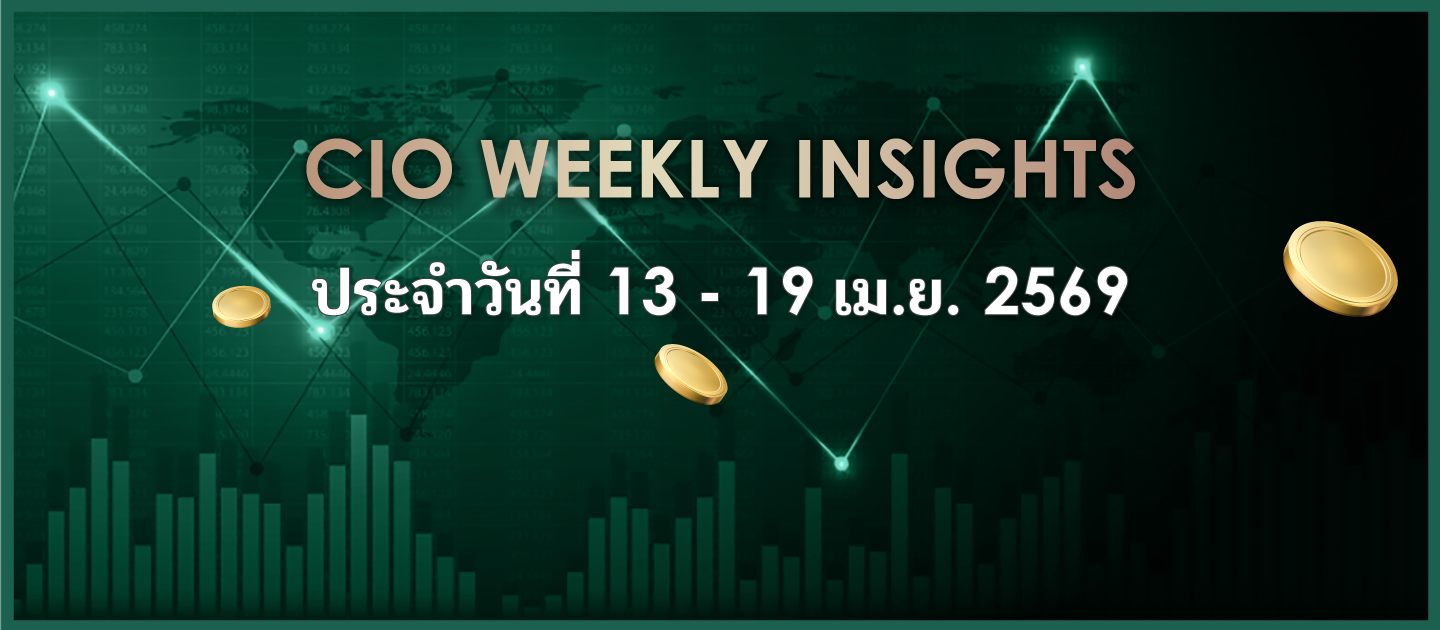 CIO WEEKLY INSIGHTS

ประจำวันที่ 13 - 19 เม.ย. 2569